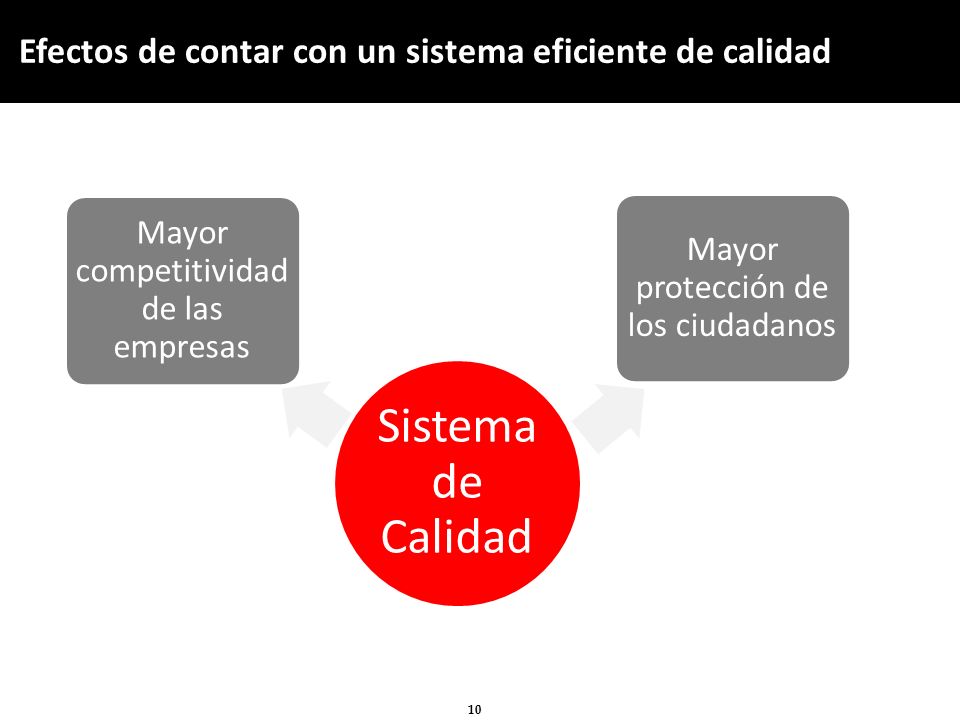 Efectos de contar con un sistema eficiente de calidad

Mayor competitividad de las empresas

Mayor protección de los ciudadanos

Sistema de Calidad

10